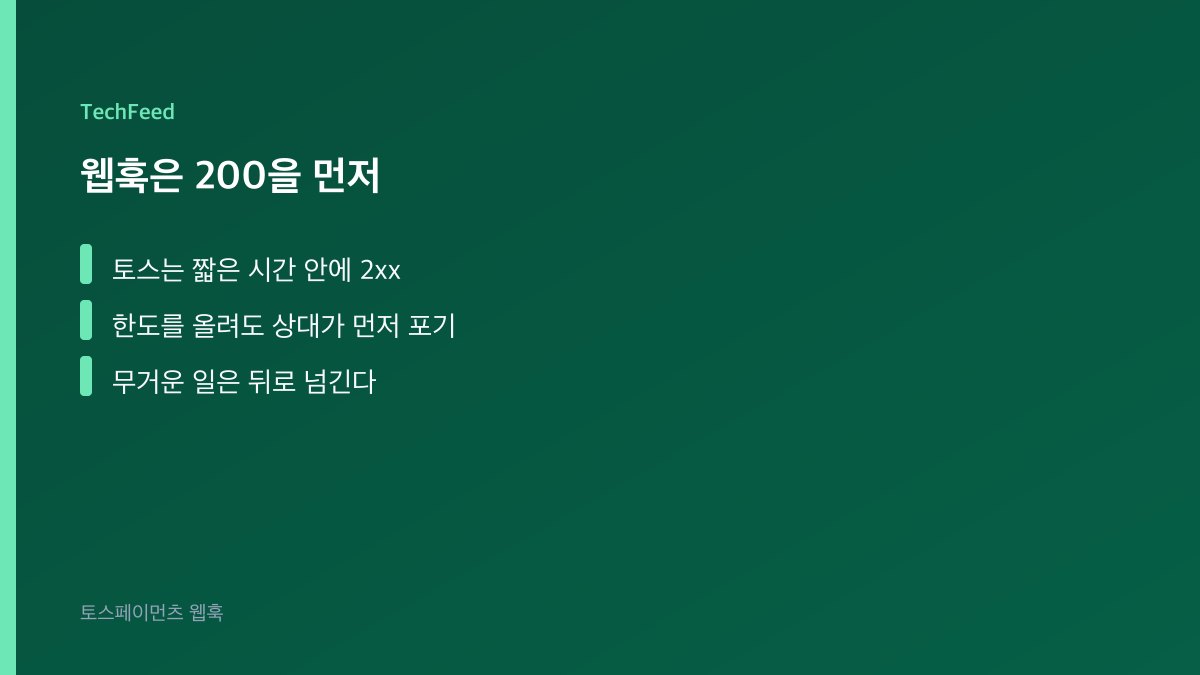 TechFeed

웹훅은 200을 먼저

토스는 짧은 시간 안에 2xx

한도를 올려도 상대가 먼저 포기

무거운 일은 뒤로 넘긴다

토스페이먼츠 웹훅